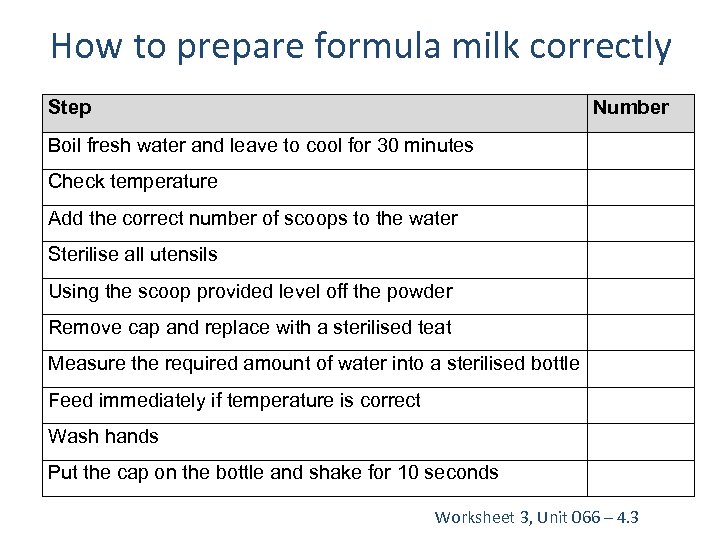 How to prepare formula milk correctly

| Step | Number |
|---|---|
| Boil fresh water and leave to cool for 30 minutes | |
| Check temperature | |
| Add the correct number of scoops to the water | |
| Sterilise all utensils | |
| Using the scoop provided level off the powder | |
| Remove cap and replace with a sterilised teat | |
| Measure the required amount of water into a sterilised bottle | |
| Feed immediately if temperature is correct | |
| Wash hands | |
| Put the cap on the bottle and shake for 10 seconds | |

Worksheet 3, Unit 066 – 4.3